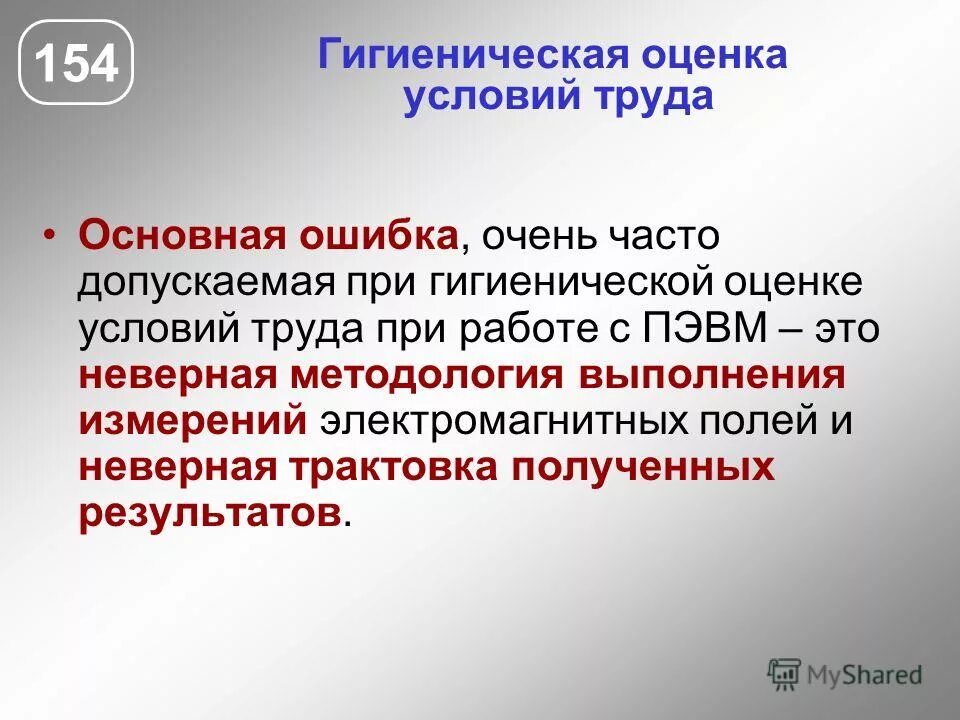 154

Гигиеническая оценка условий труда

• Основная ошибка, очень часто допускаемая при гигиенической оценке условий труда при работе с ПЭВМ – это неверная методология выполнения измерений электромагнитных полей и неверная трактовка полученных результатов.

MyShared